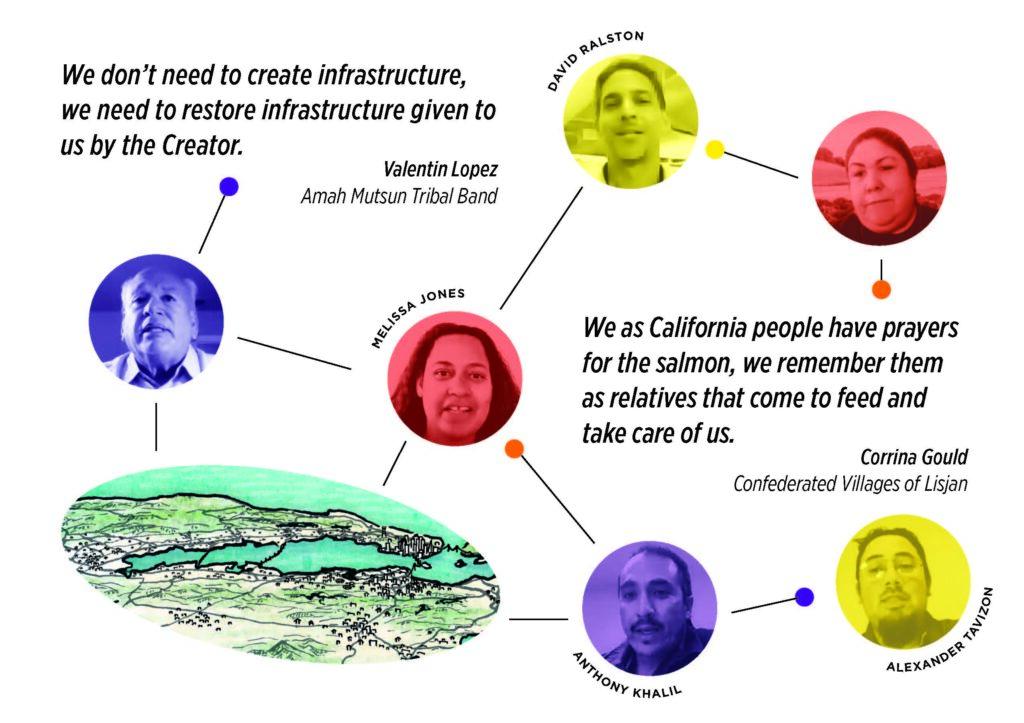 We don't need to create infrastructure, we need to restore infrastructure given to us by the Creator.

Valentin Lopez
Amah Mutsun Tribal Band

DAVID RALSTON

MELISSA JONES

We as California people have prayers for the salmon, we remember them as relatives that come to feed and take care of us.

Corrina Gould
Confederated Villages of Lisjan

ANTHONY KHALIL

ALEXANDER TAVIZON